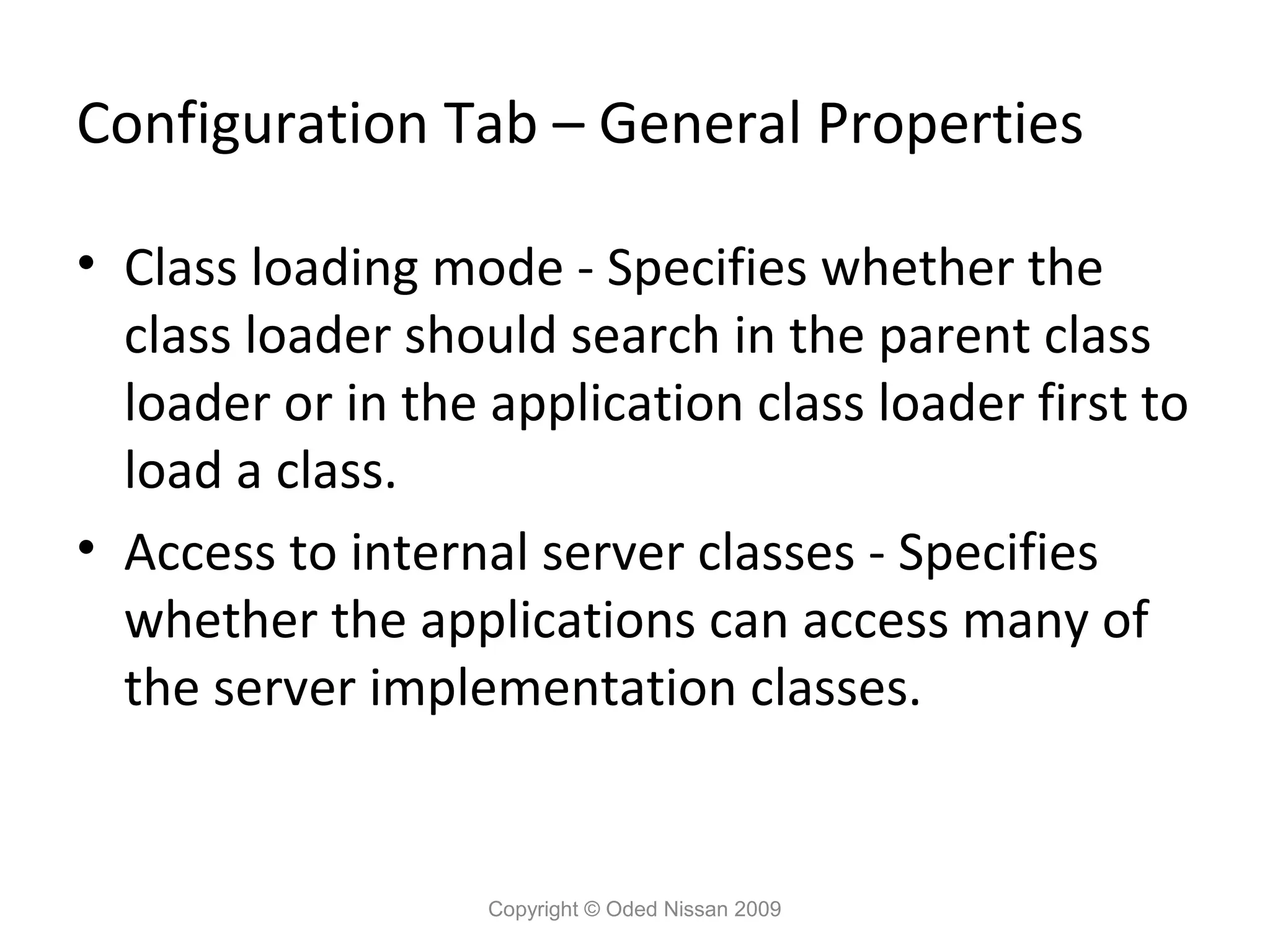 Configuration Tab – General Properties

• Class loading mode - Specifies whether the class loader should search in the parent class loader or in the application class loader first to load a class.

• Access to internal server classes - Specifies whether the applications can access many of the server implementation classes.

Copyright © Oded Nissan 2009